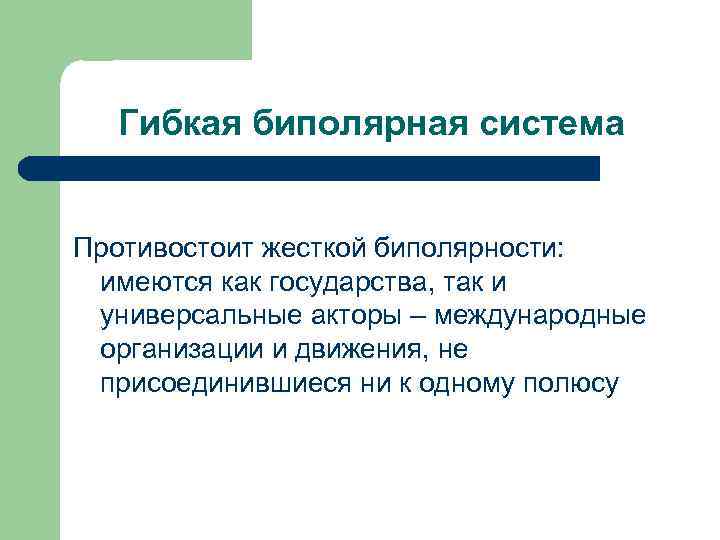 Гибкая биполярная система

Противостоит жесткой биполярности: имеются как государства, так и универсальные акторы – международные организации и движения, не присоединившиеся ни к одному полюсу